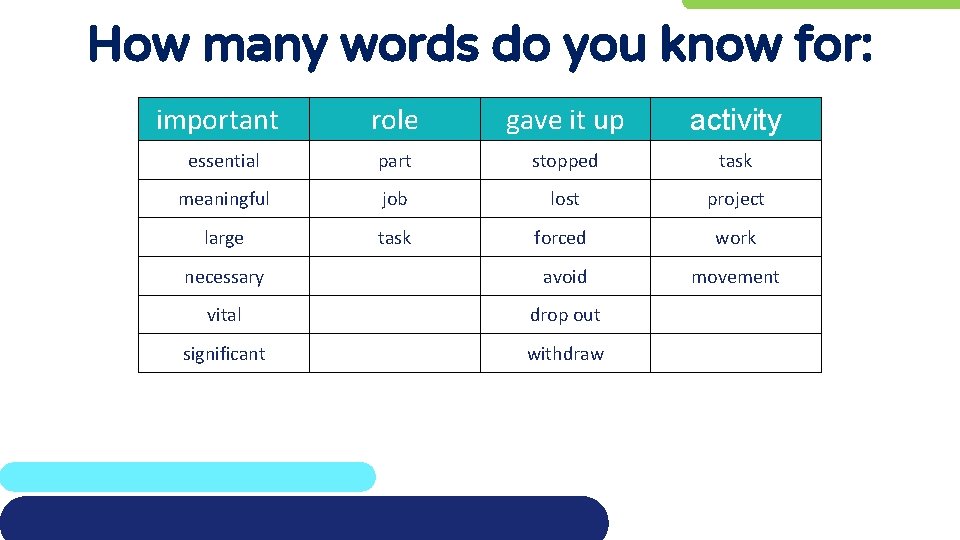 How many words do you know for:

| important | role | gave it up | activity |
|---|---|---|---|
| essential | part | stopped | task |
| meaningful | job | lost | project |
| large | task | forced | work |
| necessary | | avoid | movement |
| vital | | drop out | |
| significant | | withdraw | |